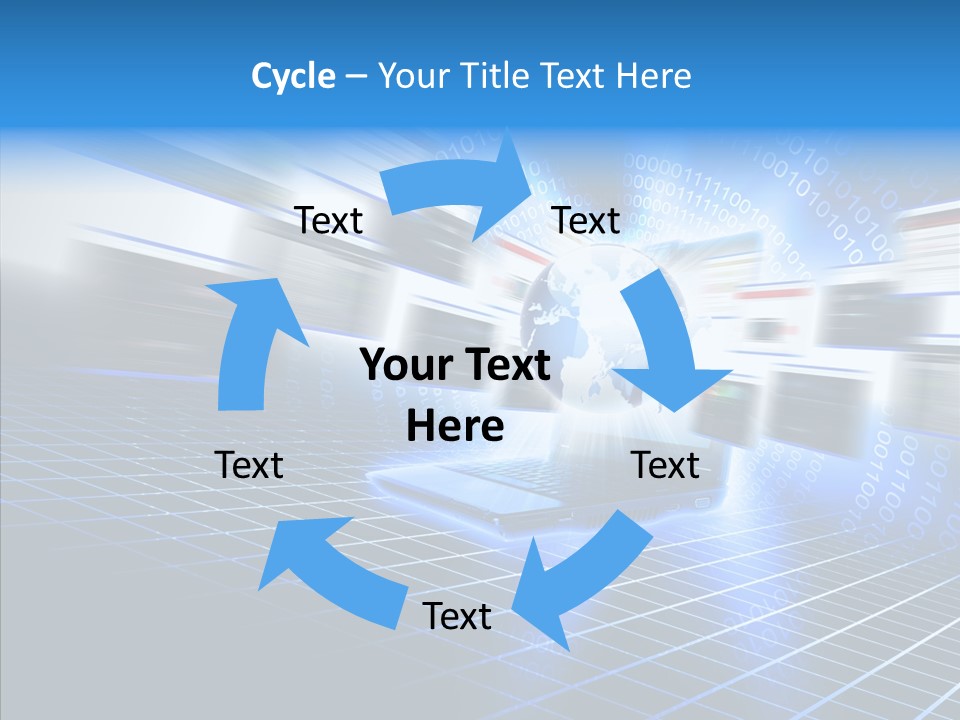 Cycle – Your Title Text Here

Text

Text

Your Text Here

Text

Text

Text